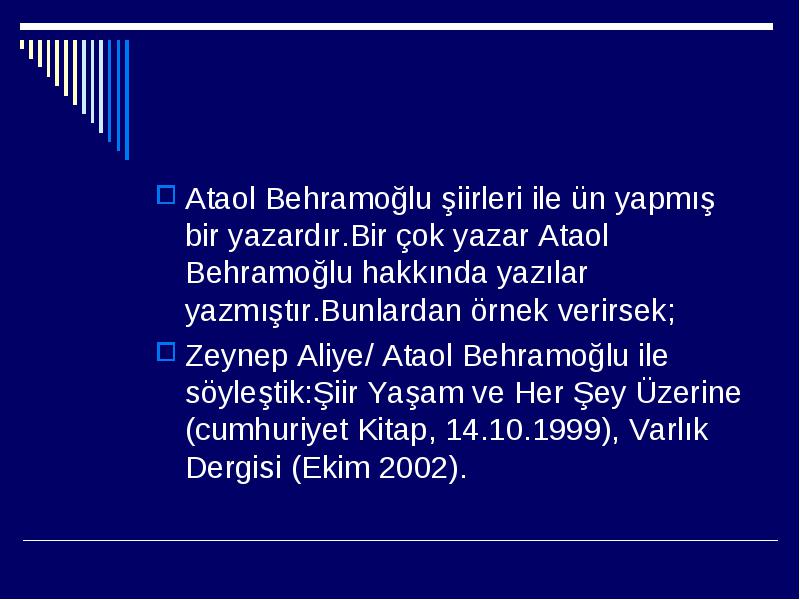 Ataol Behramoğlu şiirleri ile ün yapmış bir yazardır.Bir çok yazar Ataol Behramoğlu hakkında yazılar yazmıştır.Bunlardan örnek verirsek;

Zeynep Aliye/ Ataol Behramoğlu ile söyleştik:Şiir Yaşam ve Her Şey Üzerine (cumhuriyet Kitap, 14.10.1999), Varlık Dergisi (Ekim 2002).